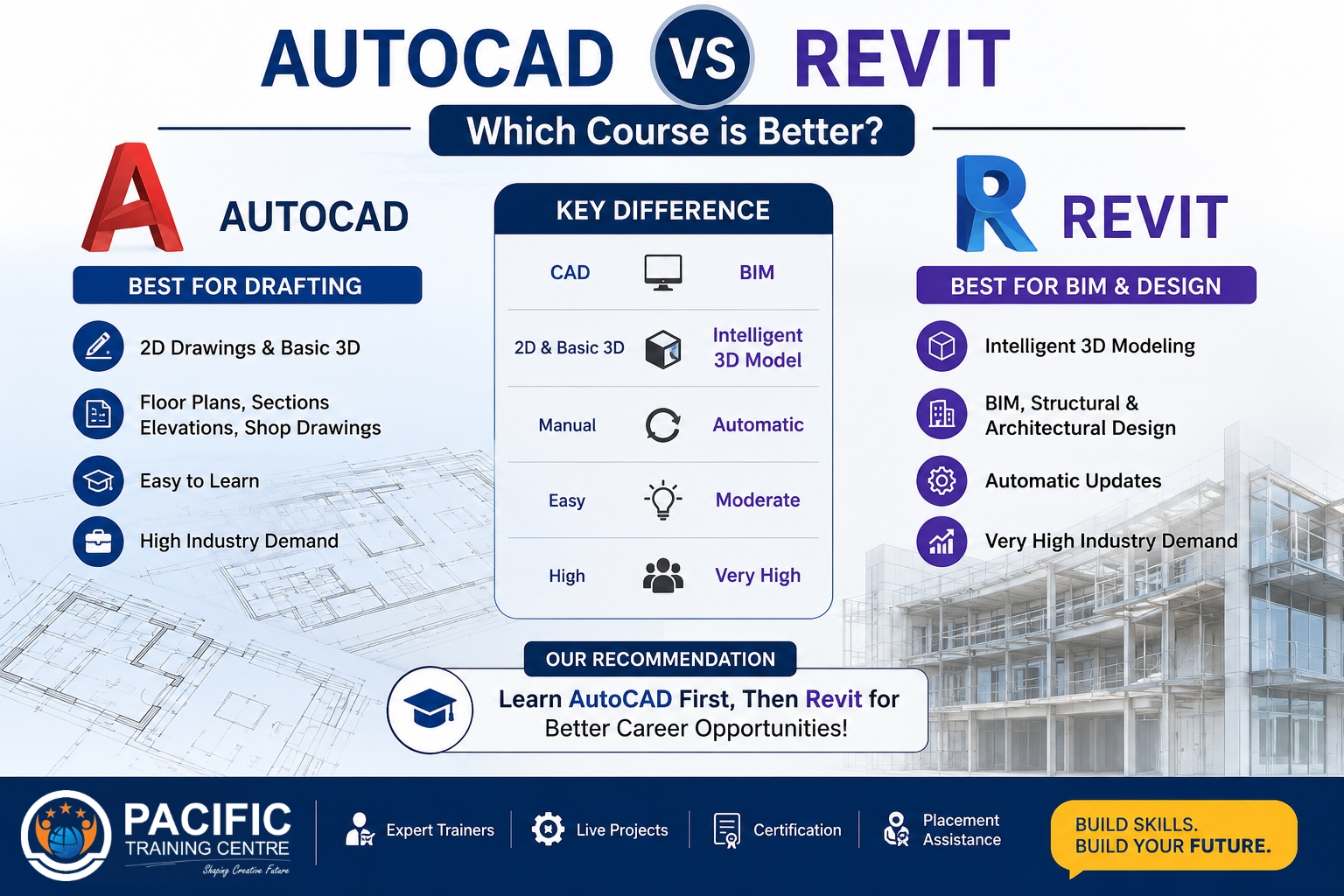 AUTOCAD VS REVIT

Which Course is Better?

AUTOCAD

BEST FOR DRAFTING

2D Drawings & Basic 3D

Floor Plans, Sections Elevations, Shop Drawings

Easy to Learn

High Industry Demand

KEY DIFFERENCE

| CAD | BIM |
|---|---|
| 2D & Basic 3D | Intelligent 3D Model |
| Manual | Automatic |
| Easy | Moderate |
| High | Very High |

REVIT

BEST FOR BIM & DESIGN

Intelligent 3D Modeling

BIM, Structural & Architectural Design

Automatic Updates

Very High Industry Demand

OUR RECOMMENDATION

Learn AutoCAD First, Then Revit for Better Career Opportunities!

PACIFIC TRAINING CENTRE
Shaping Creative Future

Expert Trainers

Live Projects

Certification

Placement Assistance

BUILD SKILLS. BUILD YOUR FUTURE.